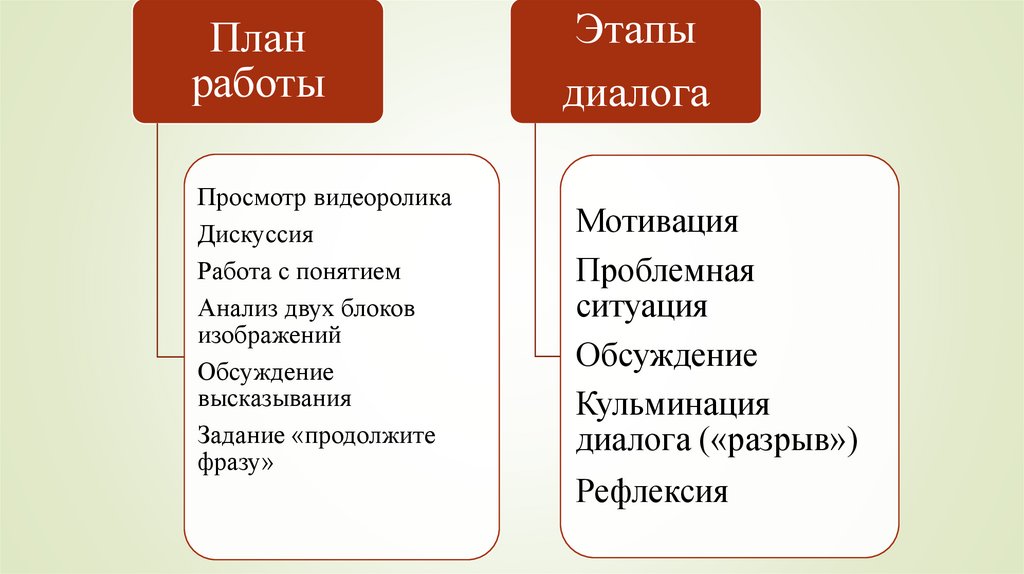 План работы

Просмотр видеоролика

Дискуссия

Работа с понятием

Анализ двух блоков изображений

Обсуждение высказывания

Задание «продолжите фразу»

Этапы диалога

Мотивация

Проблемная ситуация

Обсуждение

Кульминация диалога («разрыв»)

Рефлексия